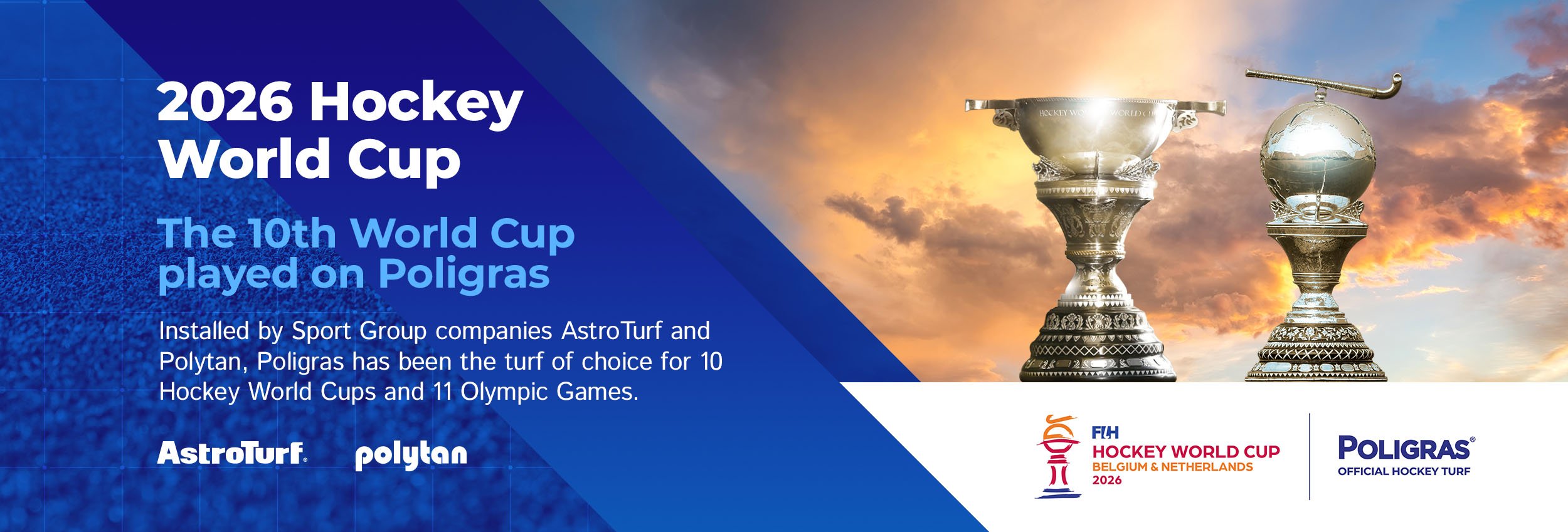 2026 Hockey World Cup

The 10th World Cup played on Poligras

Installed by Sport Group companies AstroTurf and Polytan, Poligras has been the turf of choice for 10 Hockey World Cups and 11 Olympic Games.

AstroTurf. polytan

HOCKEY WORLD CUP

FIH
HOCKEY WORLD CUP
BELGIUM & NETHERLANDS
2026

POLIGRAS®
OFFICIAL HOCKEY TURF